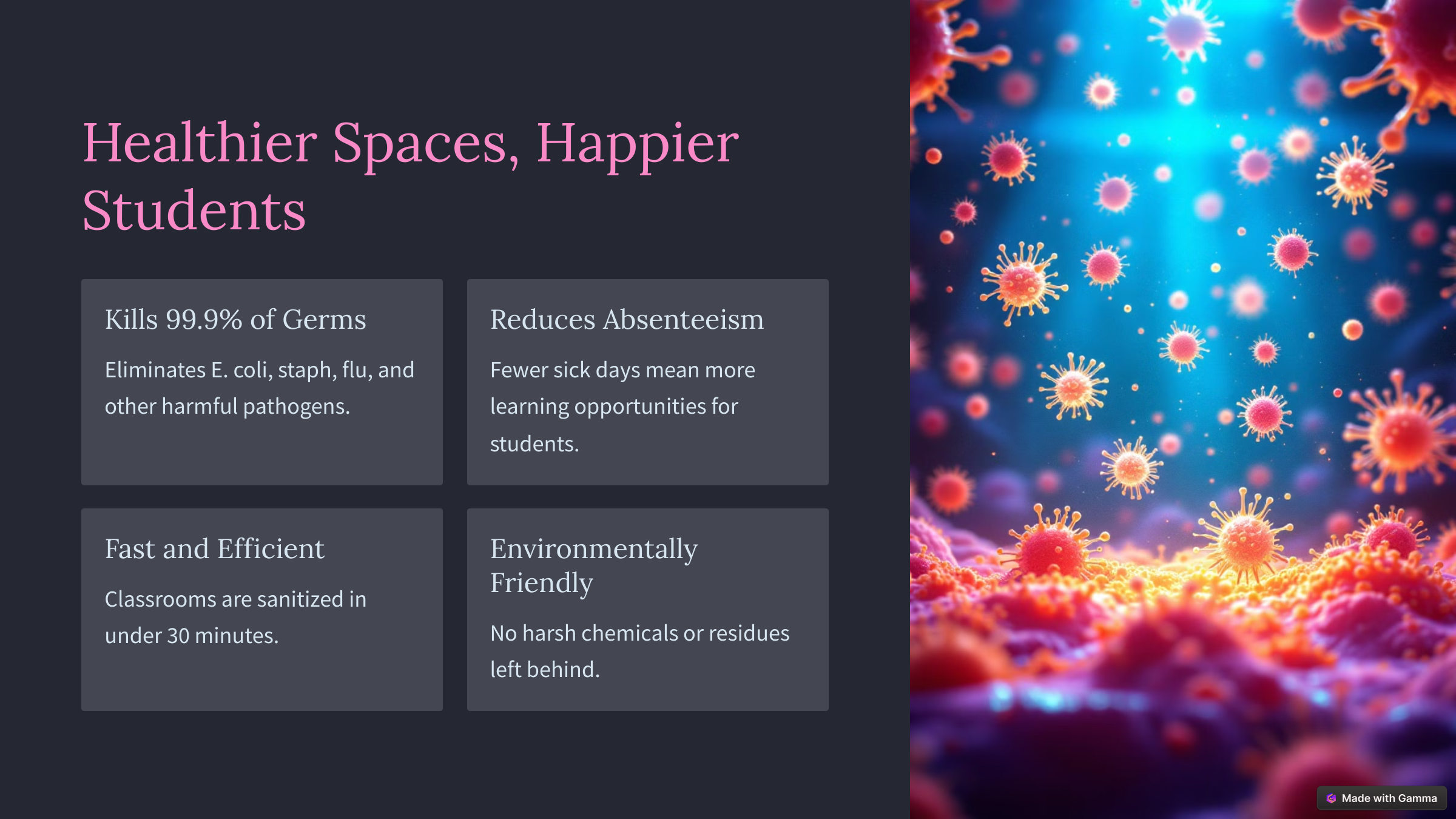 Healthier Spaces, Happier Students

Kills 99.9% of Germs

Eliminates E. coli, staph, flu, and other harmful pathogens.

Reduces Absenteeism

Fewer sick days mean more learning opportunities for students.

Fast and Efficient

Classrooms are sanitized in under 30 minutes.

Environmentally Friendly

No harsh chemicals or residues left behind.

Made with Gamma